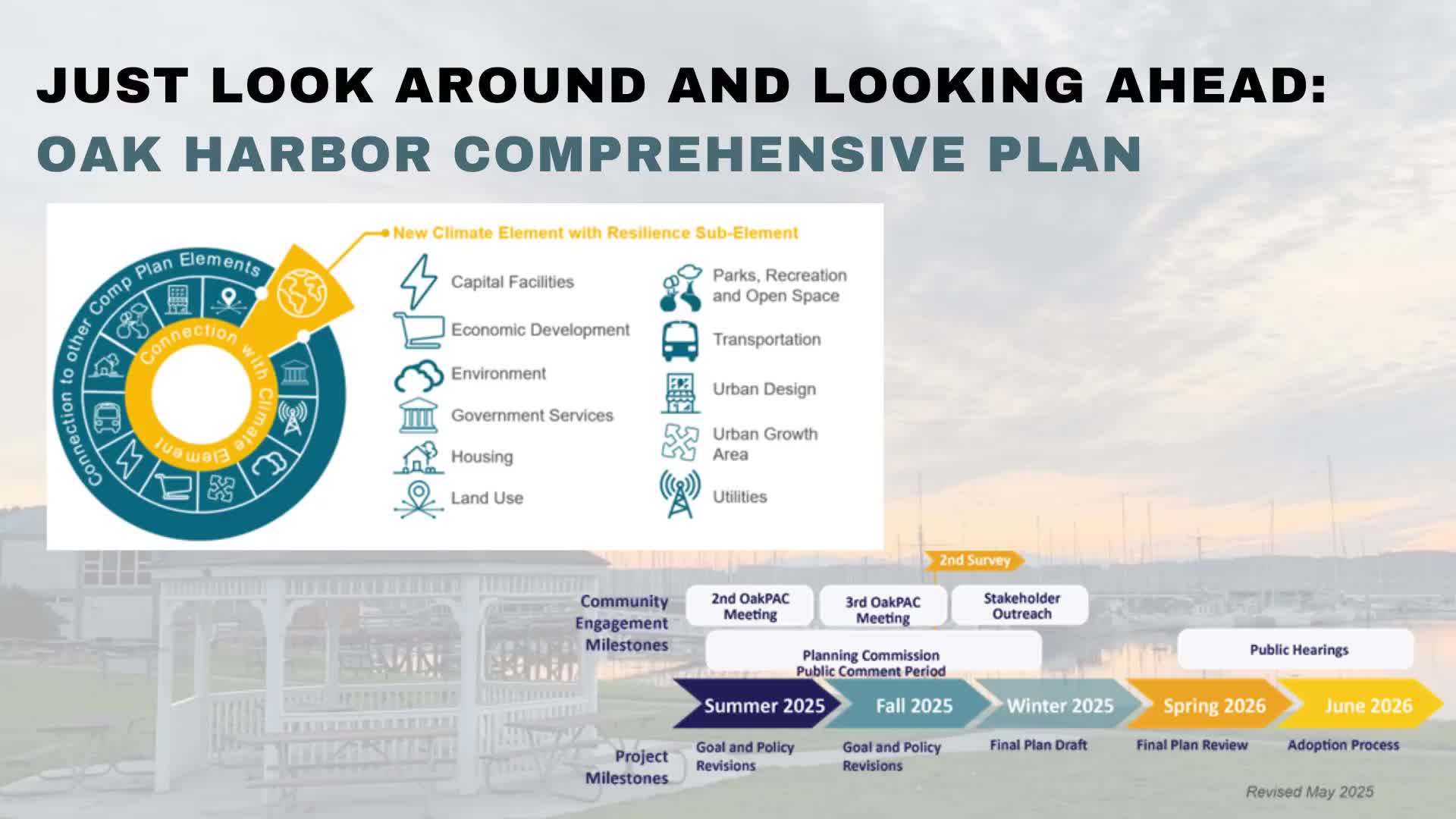 JUST LOOK AROUND AND LOOKING AHEAD:
OAK HARBOR COMPREHENSIVE PLAN

Connection to other Comp Plan Elements

Connection with Climate Element

New Climate Element with Resilience Sub-Element

Capital Facilities
Economic Development
Environment
Government Services
Housing
Land Use
Parks, Recreation and Open Space
Transportation
Urban Design
Urban Growth Area
Utilities

2nd Survey

Community Engagement Milestones

2nd OakPAC Meeting
3rd OakPAC Meeting
Stakeholder Outreach
Planning Commission Public Comment Period
Public Hearings

Summer 2025
Fall 2025
Winter 2025
Spring 2026
June 2026

Project Milestones

Goal and Policy Revisions
Goal and Policy Revisions
Final Plan Draft
Final Plan Review
Adoption Process

Revised May 2025